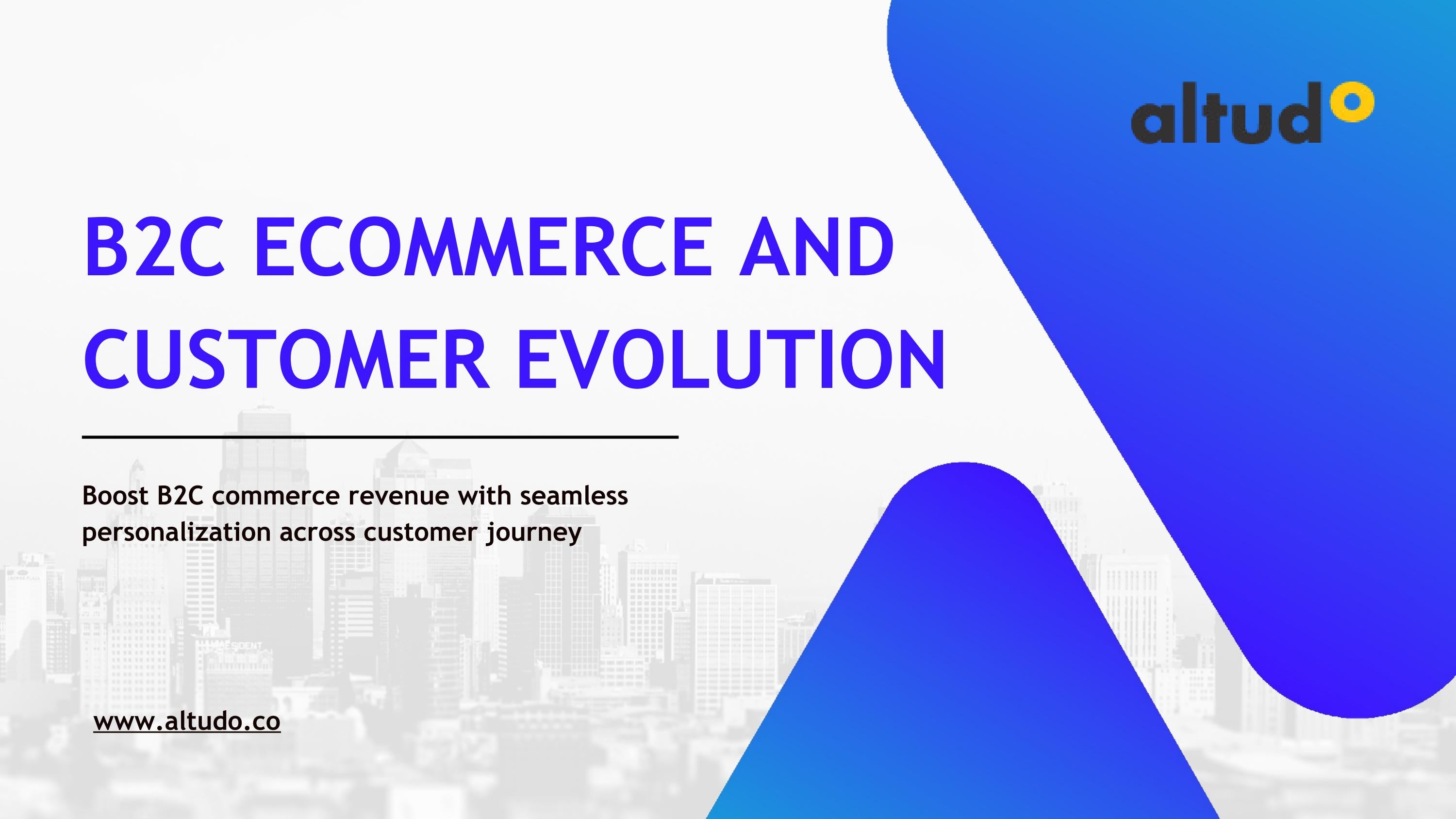 altudo

B2C ECOMMERCE AND CUSTOMER EVOLUTION

Boost B2C commerce revenue with seamless personalization across customer journey

www.altudo.co